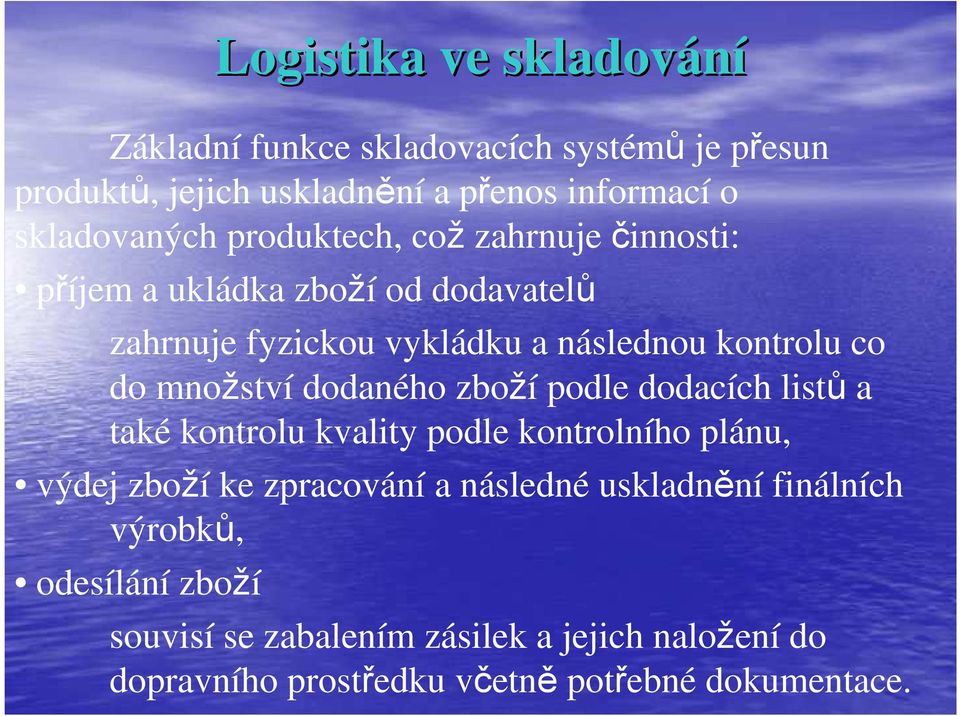 Logistika ve skladování

Základní funkce skladovacích systémů je přesun produktů, jejich uskladnění a přenos informací o skladovaných produktech, což zahrnuje činnosti:

• příjem a ukládka zboží od dodavatelů

zahrnuje fyzickou vykládku a následnou kontrolu co do množství dodaného zboží podle dodacích listů a také kontrolu kvality podle kontrolního plánu,

• výdej zboží ke zpracování a následné uskladnění finálních výrobků,

• odesílání zboží

souvisí se zabalením zásilek a jejich naložení do dopravního prostředku včetně potřebné dokumentace.